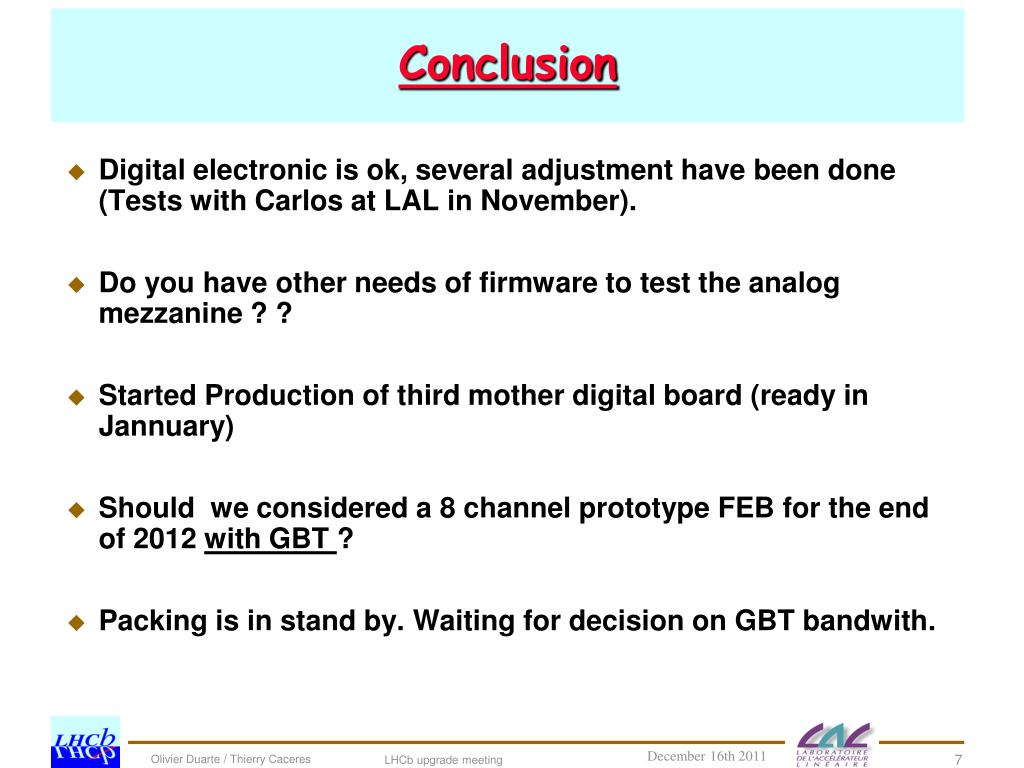 Conclusion

Digital electronic is ok, several adjustment have been done (Tests with Carlos at LAL in November).

Do you have other needs of firmware to test the analog mezzanine ? ?

Started Production of third mother digital board (ready in Jannuary)

Should we considered a 8 channel prototype FEB for the end of 2012 with GBT ?

Packing is in stand by. Waiting for decision on GBT bandwith.

LHCb

Olivier Duarte / Thierry Caceres

LHCb upgrade meeting

December 16th 2011

LAL LABORATOIRE DE L'ACCÉLÉRATEUR LINÉAIRE

7